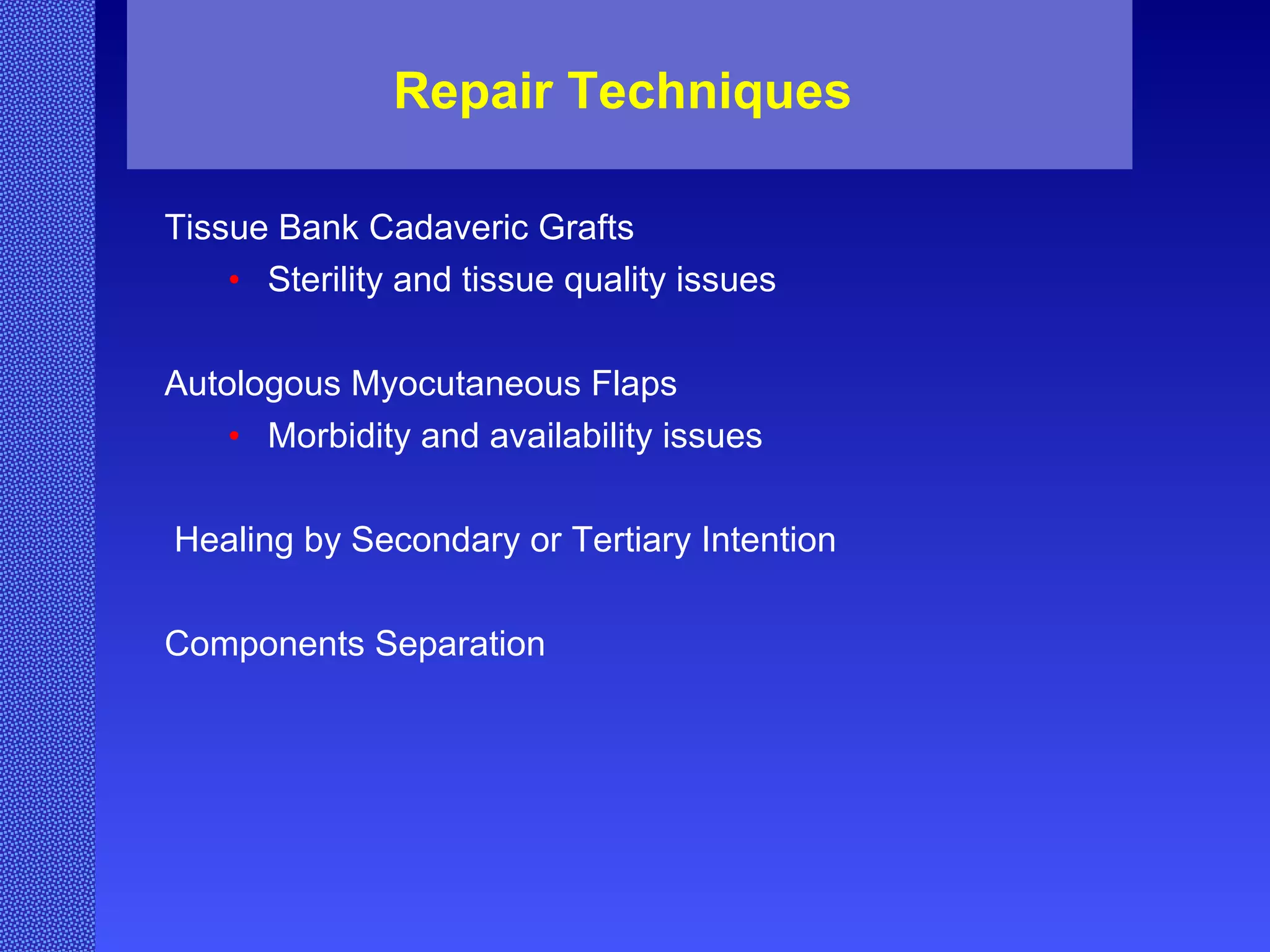 Repair Techniques

Tissue Bank Cadaveric Grafts
• Sterility and tissue quality issues

Autologous Myocutaneous Flaps
• Morbidity and availability issues

Healing by Secondary or Tertiary Intention

Components Separation